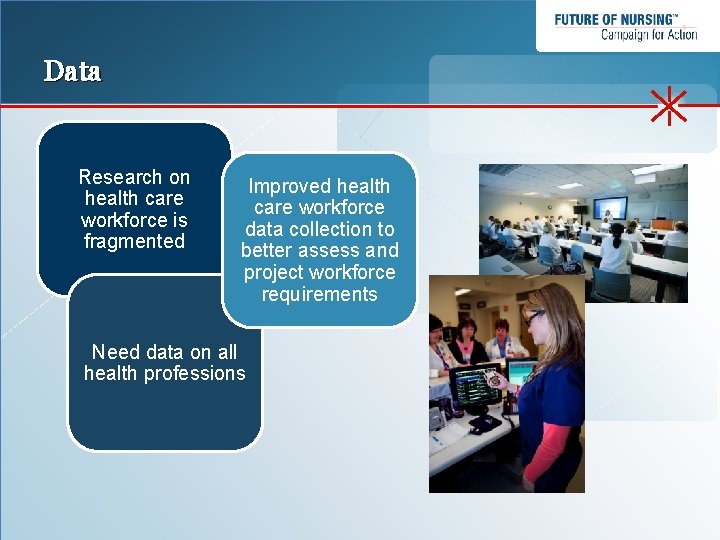 FUTURE OF NURSING™
Campaign for Action

Data

Research on health care workforce is fragmented

Improved health care workforce data collection to better assess and project workforce requirements

Need data on all health professions